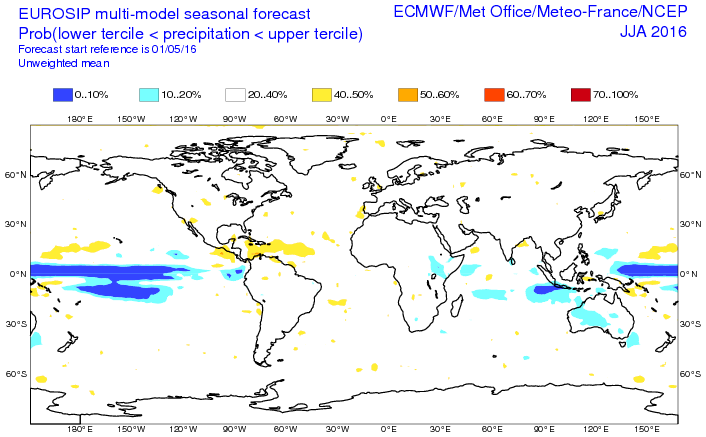 EUROSIP multi-model seasonal forecast
Prob(lower tercile < precipitation < upper tercile)
Forecast start reference is 01/05/16
Unweighted mean

ECMWF/Met Office/Meteo-France/NCEP
JJA 2016

0..10%
10..20%
20..40%
40..50%
50..60%
60..70%
70..100%

180°E 150°W 120°W 90°W 60°W 30°W 0°E 30°E 60°E 90°E 120°E 150°E

60°N
30°N
0°N
30°S
60°S

60°N
30°N
0°N
30°S
60°S

180°E 150°W 120°W 90°W 60°W 30°W 0°E 30°E 60°E 90°E 120°E 150°E